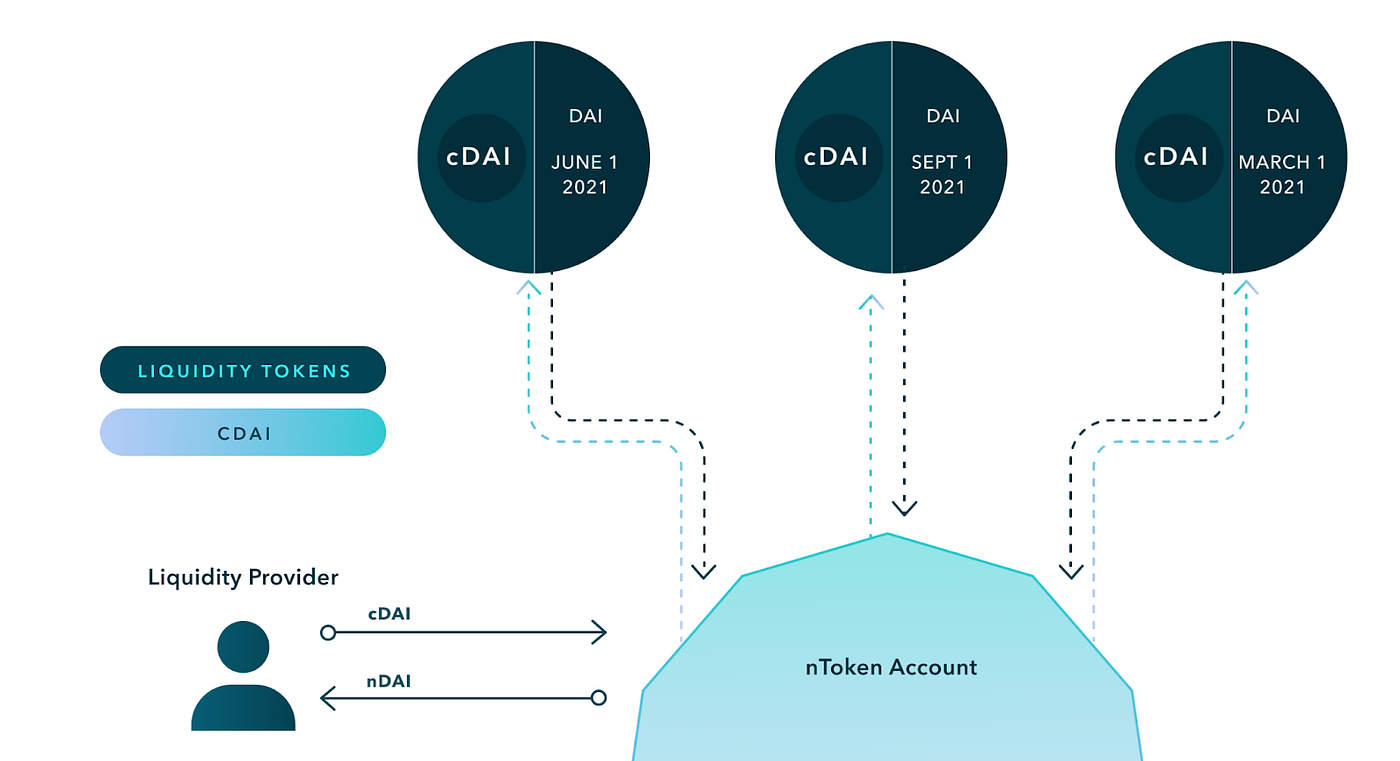 cDAI

DAI

JUNE 1 2021

cDAI

DAI

SEPT 1 2021

cDAI

DAI

MARCH 1 2021

LIQUIDITY TOKENS

CDAI

Liquidity Provider

cDAI

nDAI

nToken Account